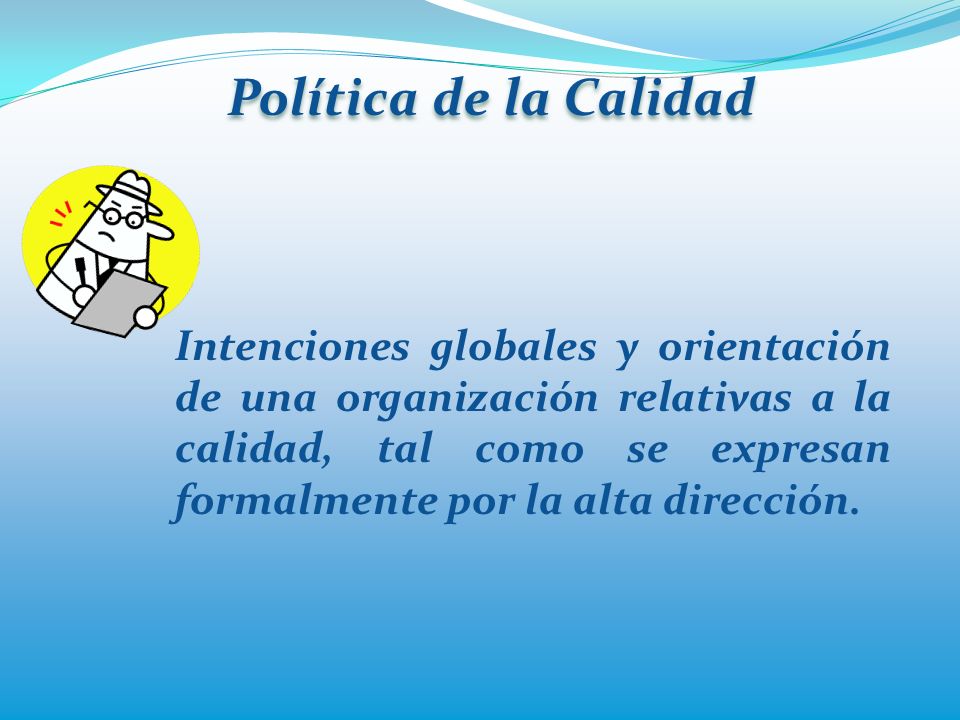 Política de la Calidad

Intenciones globales y orientación de una organización relativas a la calidad, tal como se expresan formalmente por la alta dirección.